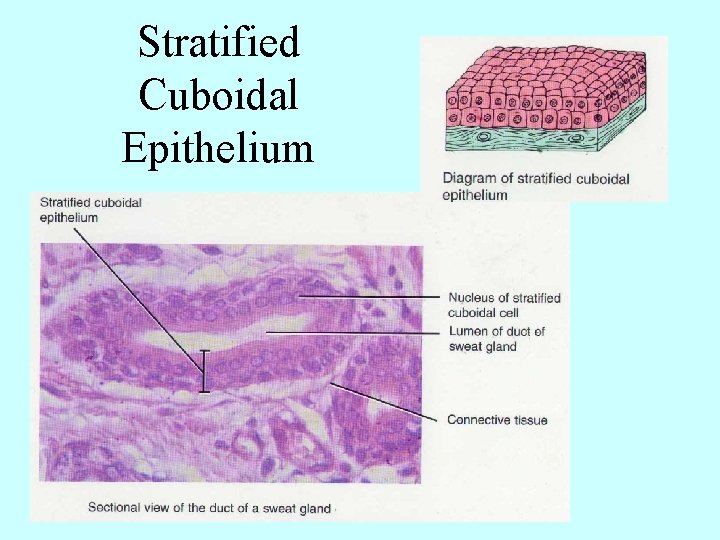 Stratified Cuboidal Epithelium

Diagram of stratified cuboidal epithelium

Stratified cuboidal epithelium

Nucleus of stratified cuboidal cell

Lumen of duct of sweat gland

Connective tissue

Sectional view of the duct of a sweat gland